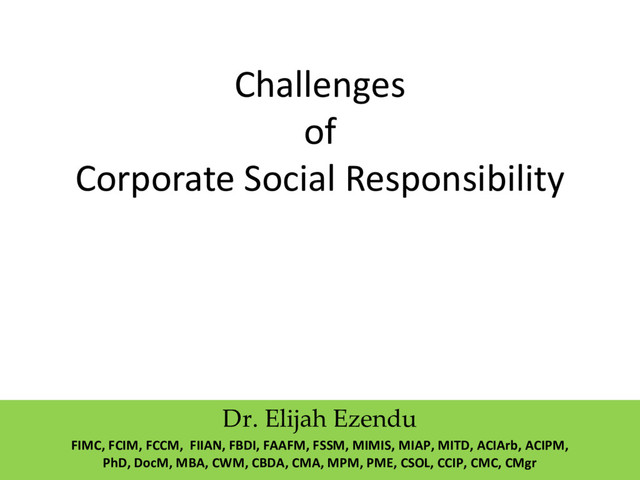 Challenges
of
Corporate Social Responsibility

Dr. Elijah Ezendu

FIMC, FCIM, FCCM, FIIAN, FBDI, FAAFM, FSSM, MIMIS, MIAP, MITD, ACIArb, ACIPM, PhD, DocM, MBA, CWM, CBDA, CMA, MPM, PME, CSOL, CCIP, CMC, CMgr